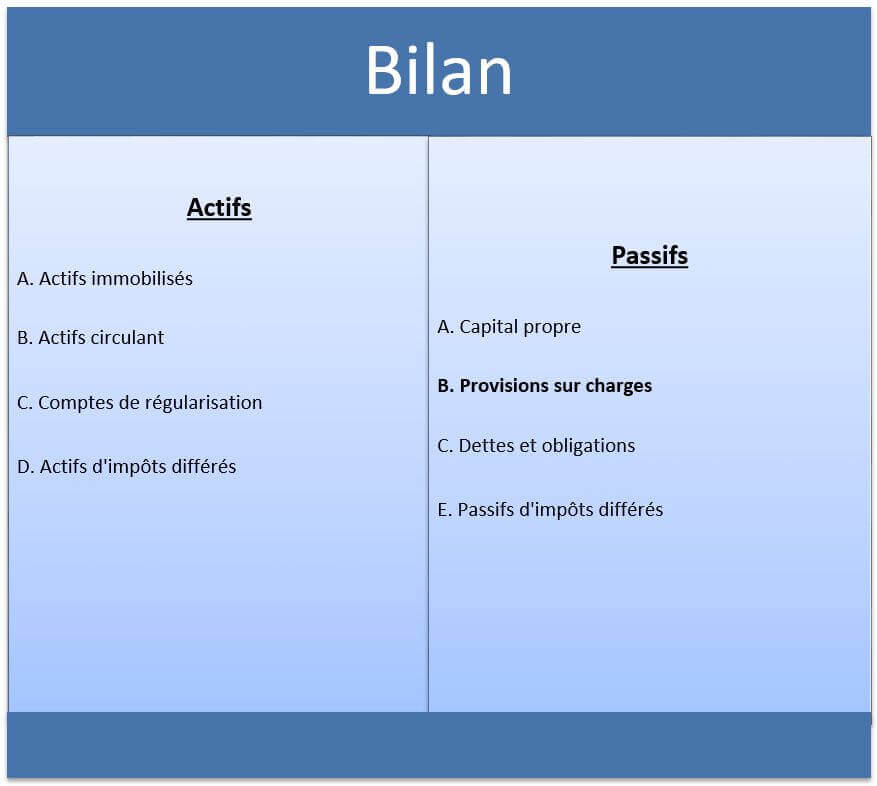 Bilan

Actifs

A. Actifs immobilisés

B. Actifs circulant

C. Comptes de régularisation

D. Actifs d'impôts différés

Passifs

A. Capital propre

B. Provisions sur charges

C. Dettes et obligations

E. Passifs d'impôts différés